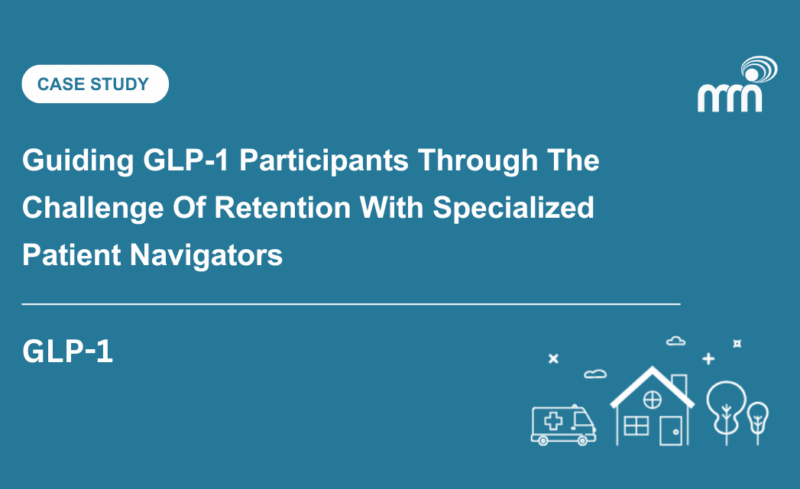 CASE STUDY

mrn

Guiding GLP-1 Participants Through The Challenge Of Retention With Specialized Patient Navigators

GLP-1